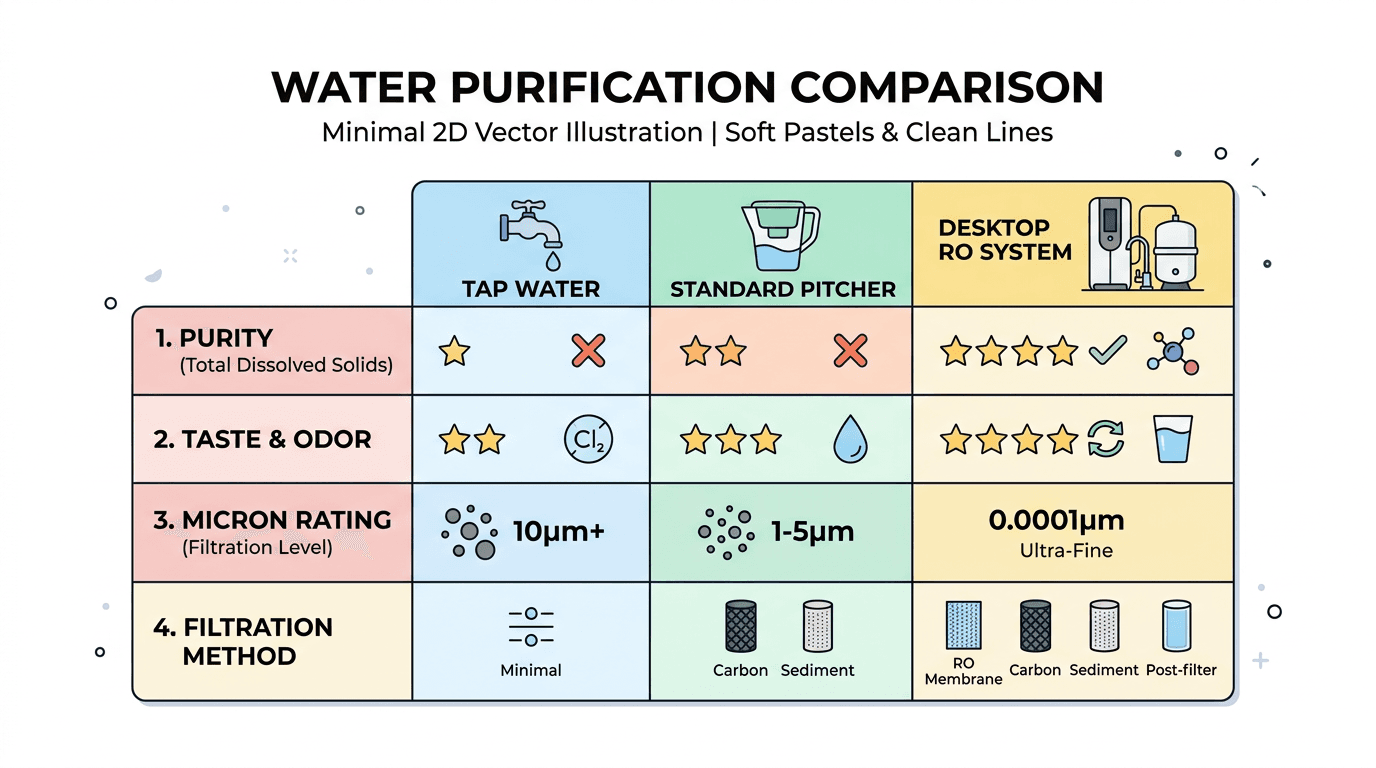 WATER PURIFICATION COMPARISON

Minimal 2D Vector Illustration | Soft Pastels & Clean Lines

| | TAP WATER | STANDARD PITCHER | DESKTOP RO SYSTEM |
|---|---|---|---|
| 1. PURITY (Total Dissolved Solids) | | | |
| 2. TASTE & ODOR | $Cl_2$ | | |
| 3. MICRON RATING (Filtration Level) | 10μm+ | 1-5μm | 0.0001μm Ultra-Fine |
| 4. FILTRATION METHOD | Minimal | Carbon Sediment | RO Membrane Carbon Sediment Post-filter |